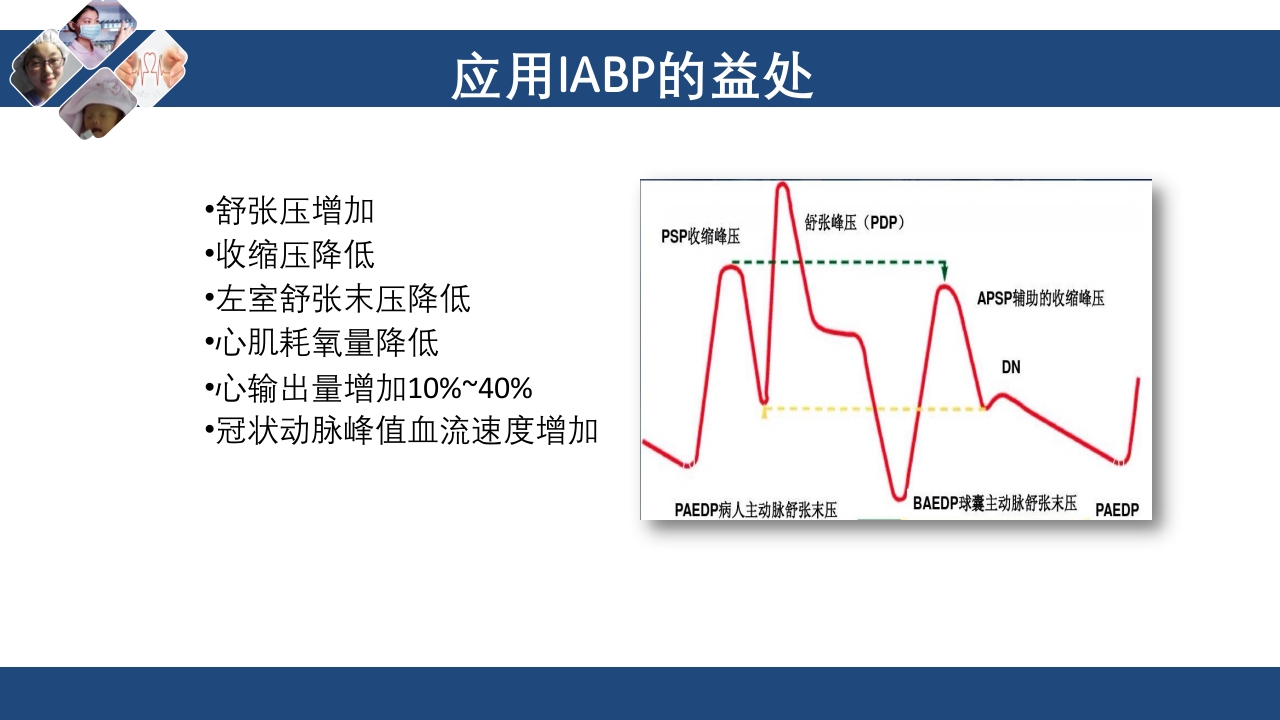 应用IABP的益处

•舒张压增加
•收缩压降低
•左室舒张末压降低
•心肌耗氧量降低
•心输出量增加10%~40%
•冠状动脉峰值血流速度增加

PSP收缩峰压
舒张峰压（PDP）
APSP辅助的收缩峰压
DN
PAEDP病人主动脉舒张末压
BAEDP球囊主动脉舒张末压
PAEDP